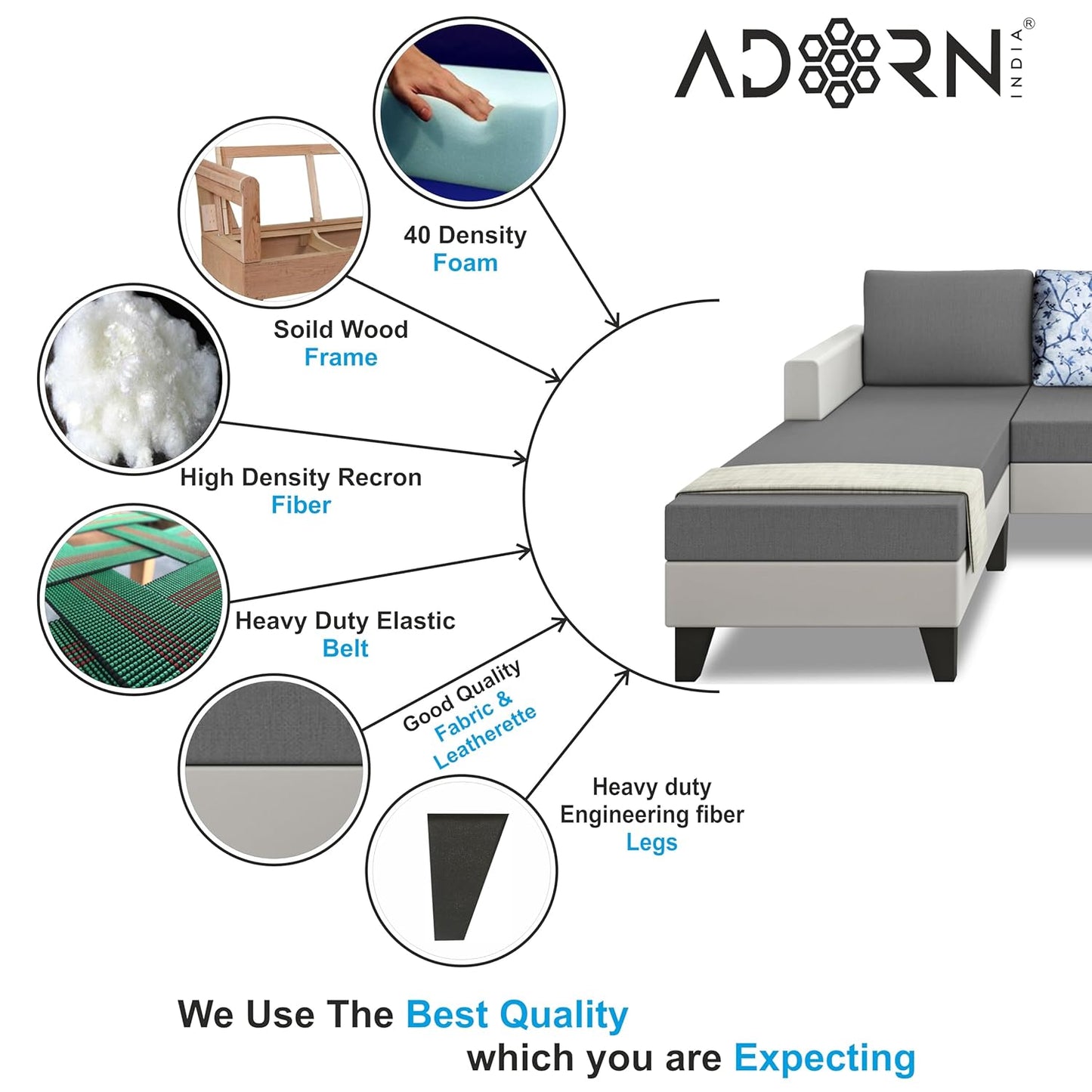 ADORN INDIA®

40 Density
Foam

Soild Wood
Frame

High Density Recron
Fiber

Heavy Duty Elastic
Belt

Good Quality
Fabric &
Leatherette

Heavy duty
Engineering fiber
Legs

We Use The Best Quality
which you are Expecting